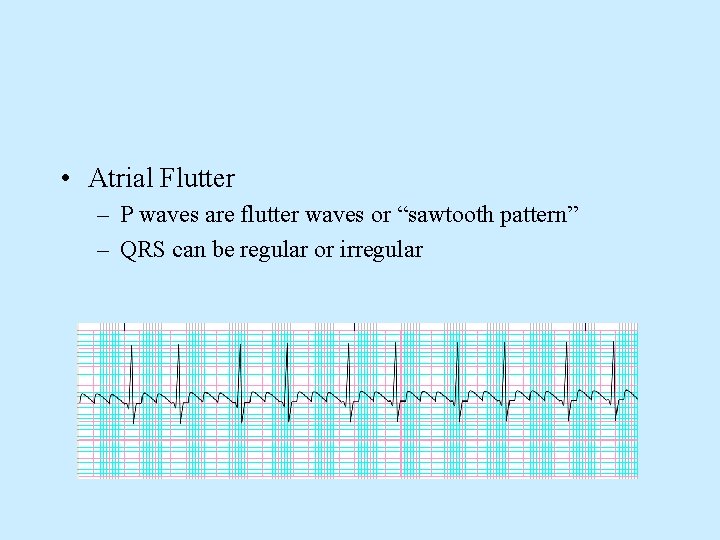 • Atrial Flutter

– P waves are flutter waves or “sawtooth pattern”

– QRS can be regular or irregular